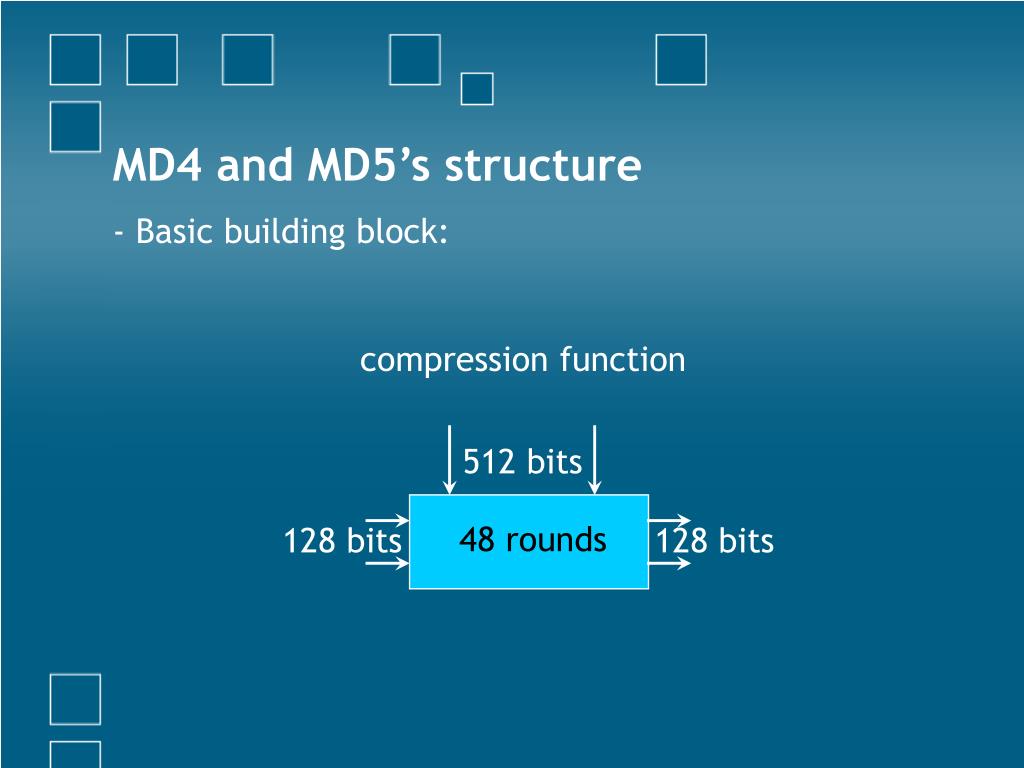 MD4 and MD5’s structure

- Basic building block:

compression function

512 bits

128 bits

48 rounds

128 bits